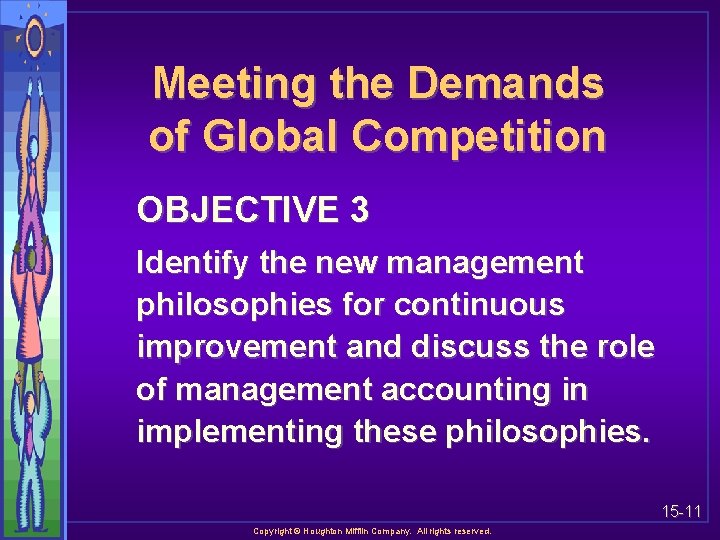 Meeting the Demands of Global Competition

OBJECTIVE 3

Identify the new management philosophies for continuous improvement and discuss the role of management accounting in implementing these philosophies.

15-11

Copyright © Houghton Mifflin Company. All rights reserved.